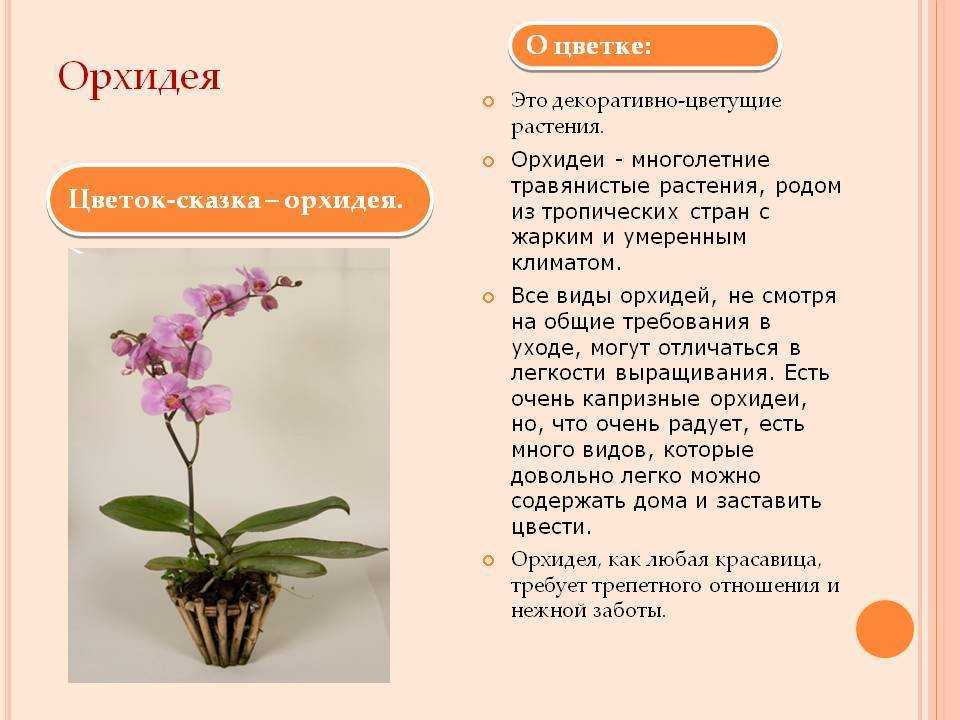 Орхидея

Цветок-сказка – орхидея.

О цветке:

Это декоративно-цветущие растения.

Орхидеи - многолетние травянистые растения, родом из тропических стран с жарким и умеренным климатом.

Все виды орхидей, не смотря на общие требования в уходе, могут отличаться в легкости выращивания. Есть очень капризные орхидеи, но, что очень радует, есть много видов, которые довольно легко можно содержать дома и заставить цвести.

Орхидея, как любая красавица, требует трепетного отношения и нежной заботы.